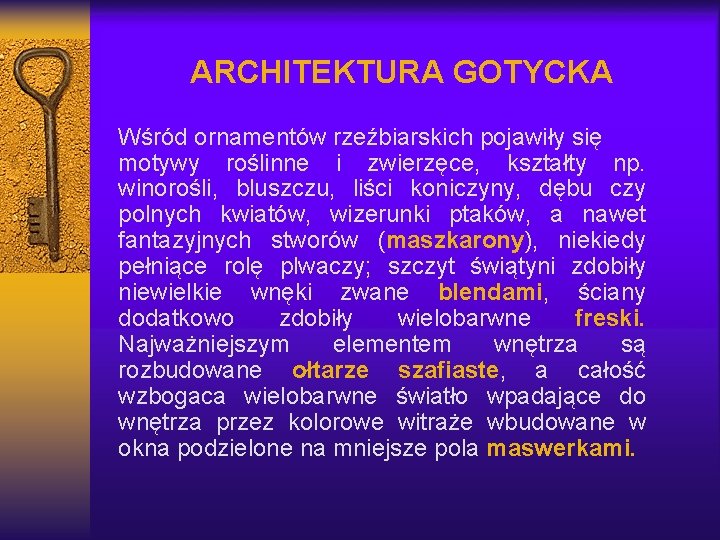 ARCHITEKTURA GOTYCKA

Wśród ornamentów rzeźbiarskich pojawiły się motywy roślinne i zwierzęce, kształty np. winorośli, bluszczu, liści koniczyny, dębu czy polnych kwiatów, wizerunki ptaków, a nawet fantazyjnych stworów (maszkarony), niekiedy pełniące rolę plwaczy; szczyt świątyni zdobiły niewielkie wnęki zwane blendami, ściany dodatkowo zdobiły wielobarwne freski. Najważniejszym elementem wnętrza są rozbudowane ołtarze szafiaste, a całość wzbogaca wielobarwne światło wpadające do wnętrza przez kolorowe witraże wbudowane w okna podzielone na mniejsze pola maswerkami.